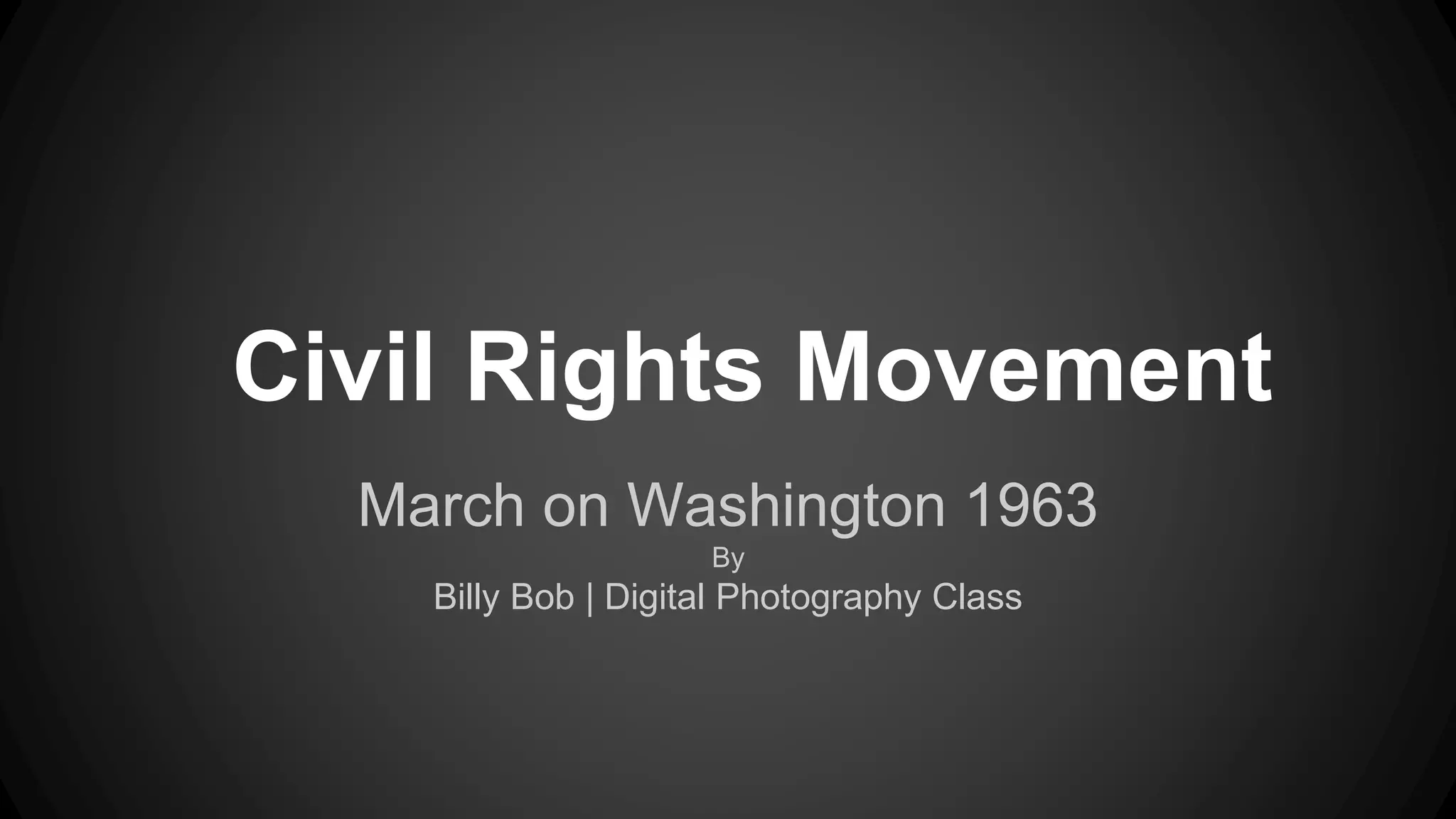 Civil Rights Movement

March on Washington 1963

By

Billy Bob | Digital Photography Class